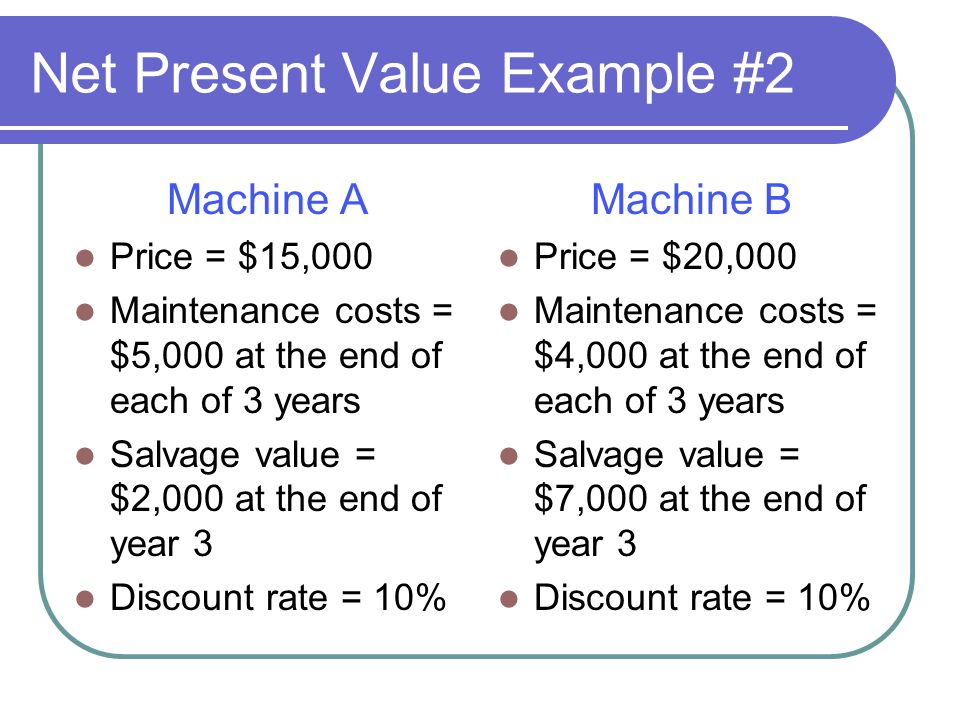 Net Present Value Example #2

Machine A

- Price = \$15,000
- Maintenance costs = \$5,000 at the end of each of 3 years
- Salvage value = \$2,000 at the end of year 3
- Discount rate = 10%

Machine B

- Price = \$20,000
- Maintenance costs = \$4,000 at the end of each of 3 years
- Salvage value = \$7,000 at the end of year 3
- Discount rate = 10%